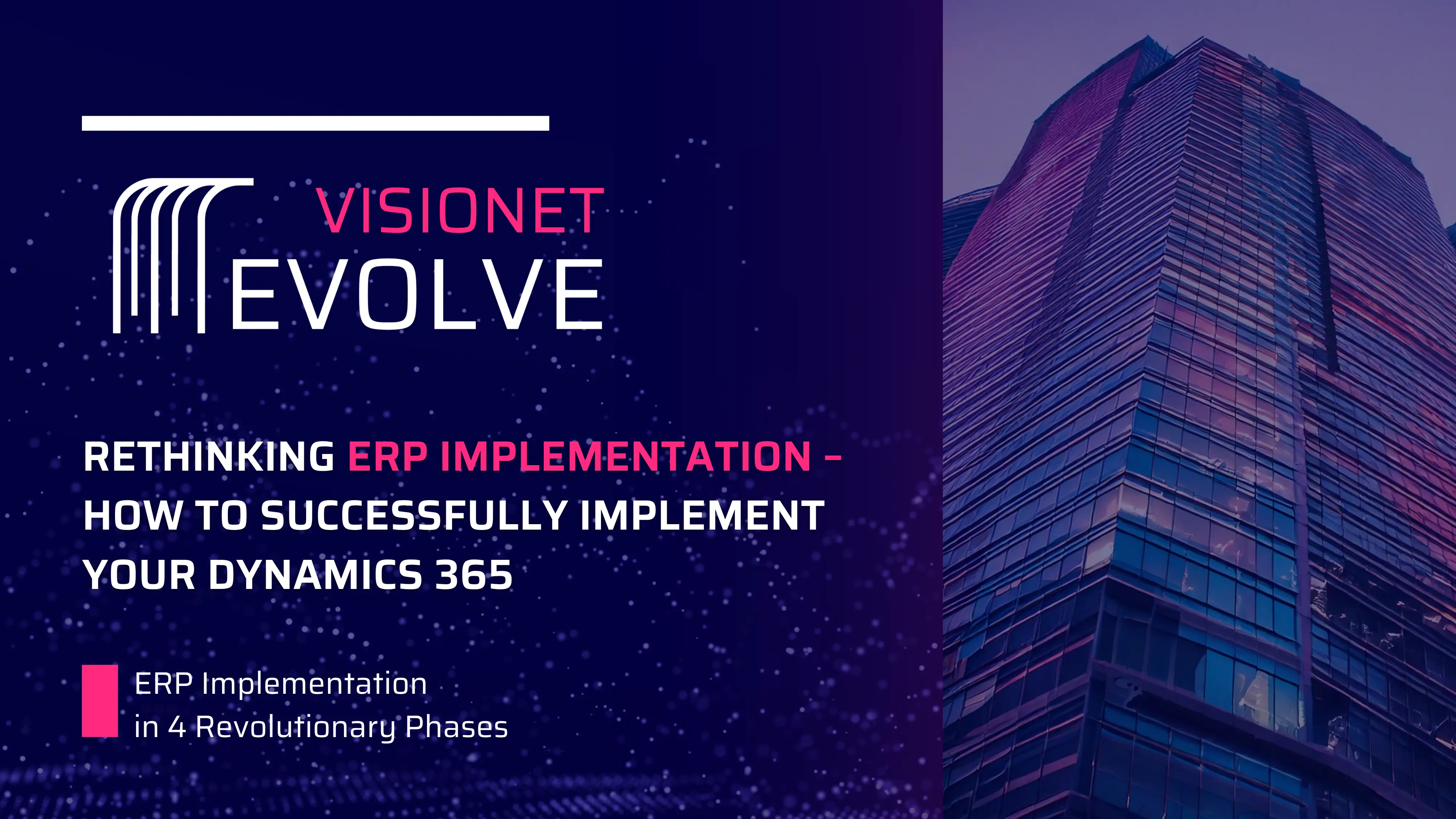 VISIONET
EVOLVE

RETHINKING ERP IMPLEMENTATION – HOW TO SUCCESSFULLY IMPLEMENT YOUR DYNAMICS 365

ERP Implementation
in 4 Revolutionary Phases